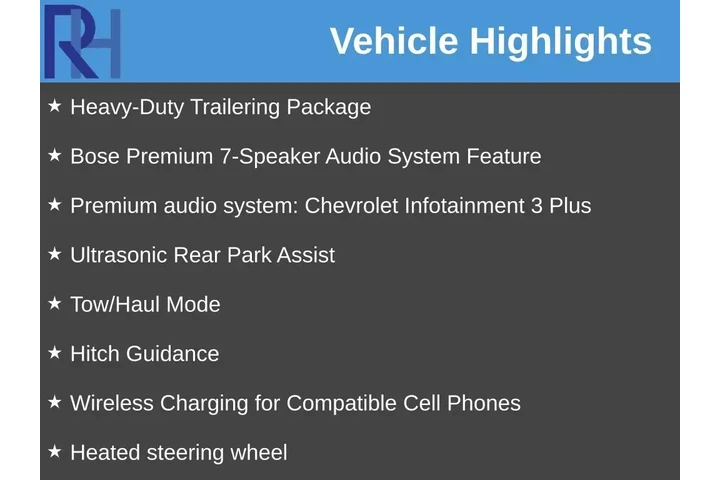 RH

Vehicle Highlights

★ Heavy-Duty Trailering Package

★ Bose Premium 7-Speaker Audio System Feature

★ Premium audio system: Chevrolet Infotainment 3 Plus

★ Ultrasonic Rear Park Assist

★ Tow/Haul Mode

★ Hitch Guidance

★ Wireless Charging for Compatible Cell Phones

★ Heated steering wheel